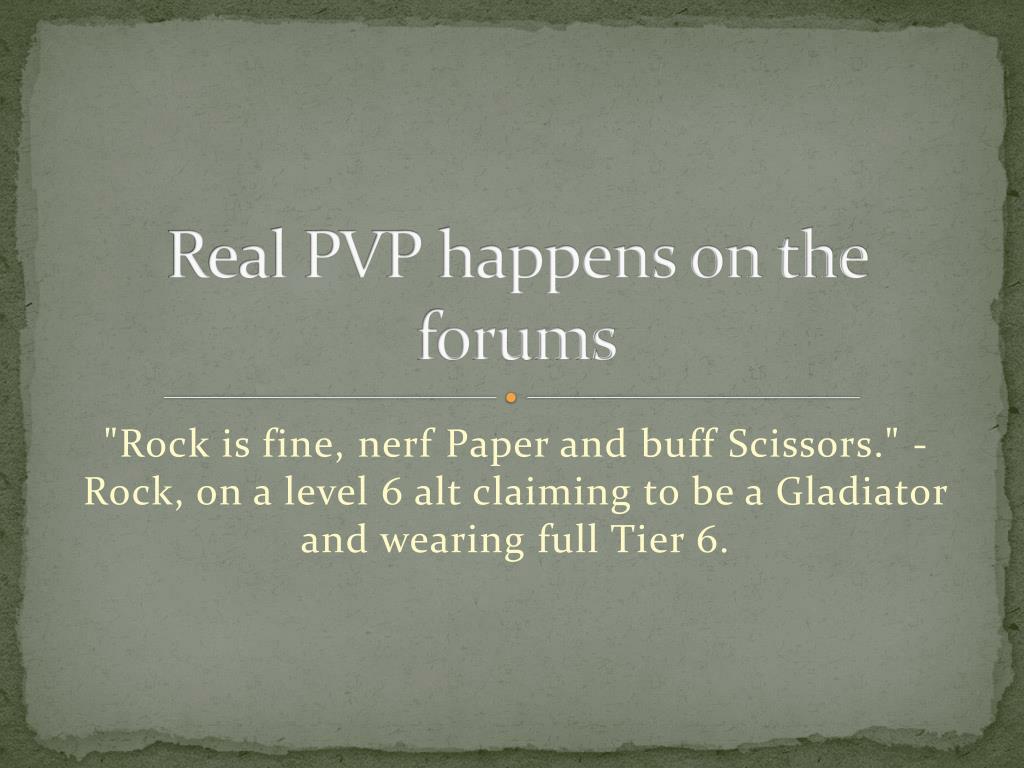 Real PVP happens on the forums

"Rock is fine, nerf Paper and buff Scissors." - Rock, on a level 6 alt claiming to be a Gladiator and wearing full Tier 6.